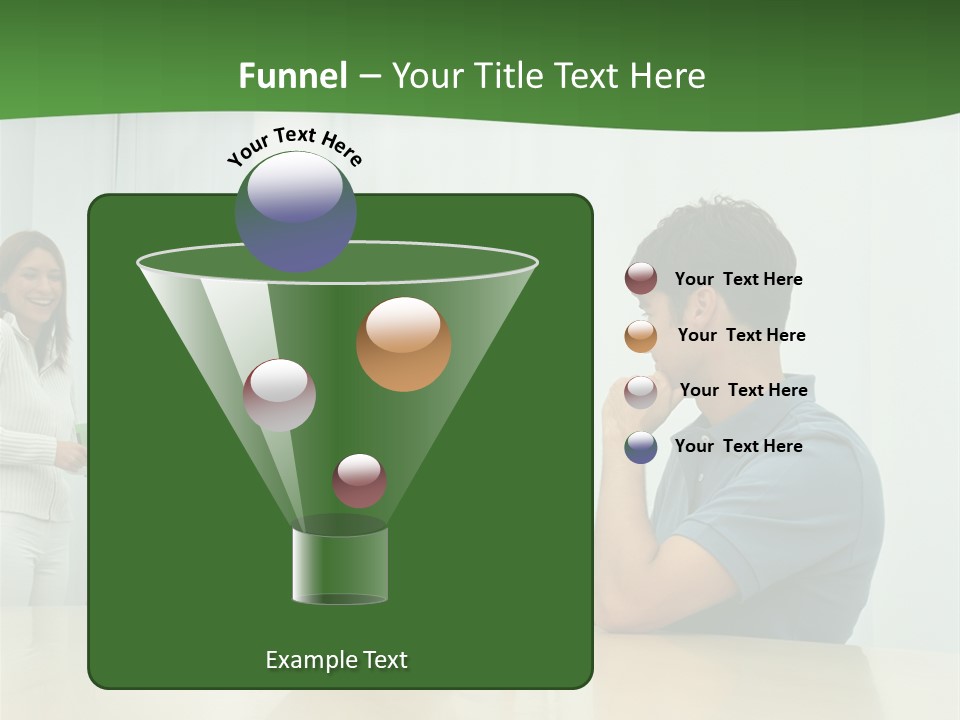 Funnel – Your Title Text Here

Your Text Here

Example Text

Your Text Here

Your Text Here

Your Text Here

Your Text Here